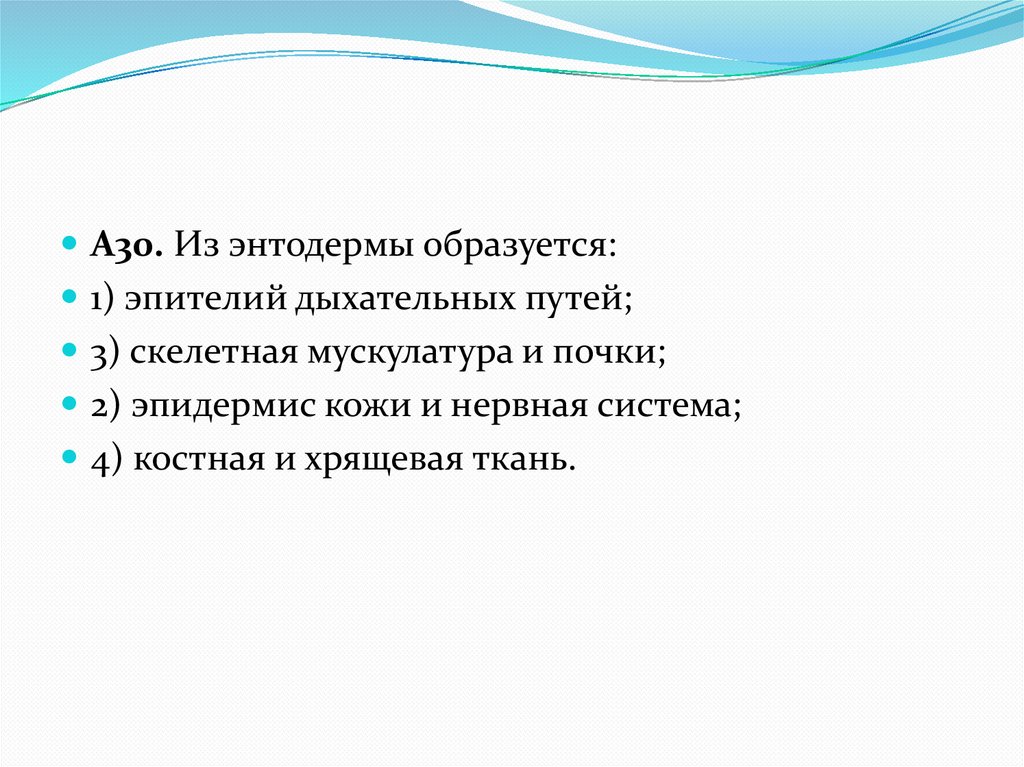 А30. Из энтодермы образуется:

1) эпителий дыхательных путей;

3) скелетная мускулатура и почки;

2) эпидермис кожи и нервная система;

4) костная и хрящевая ткань.